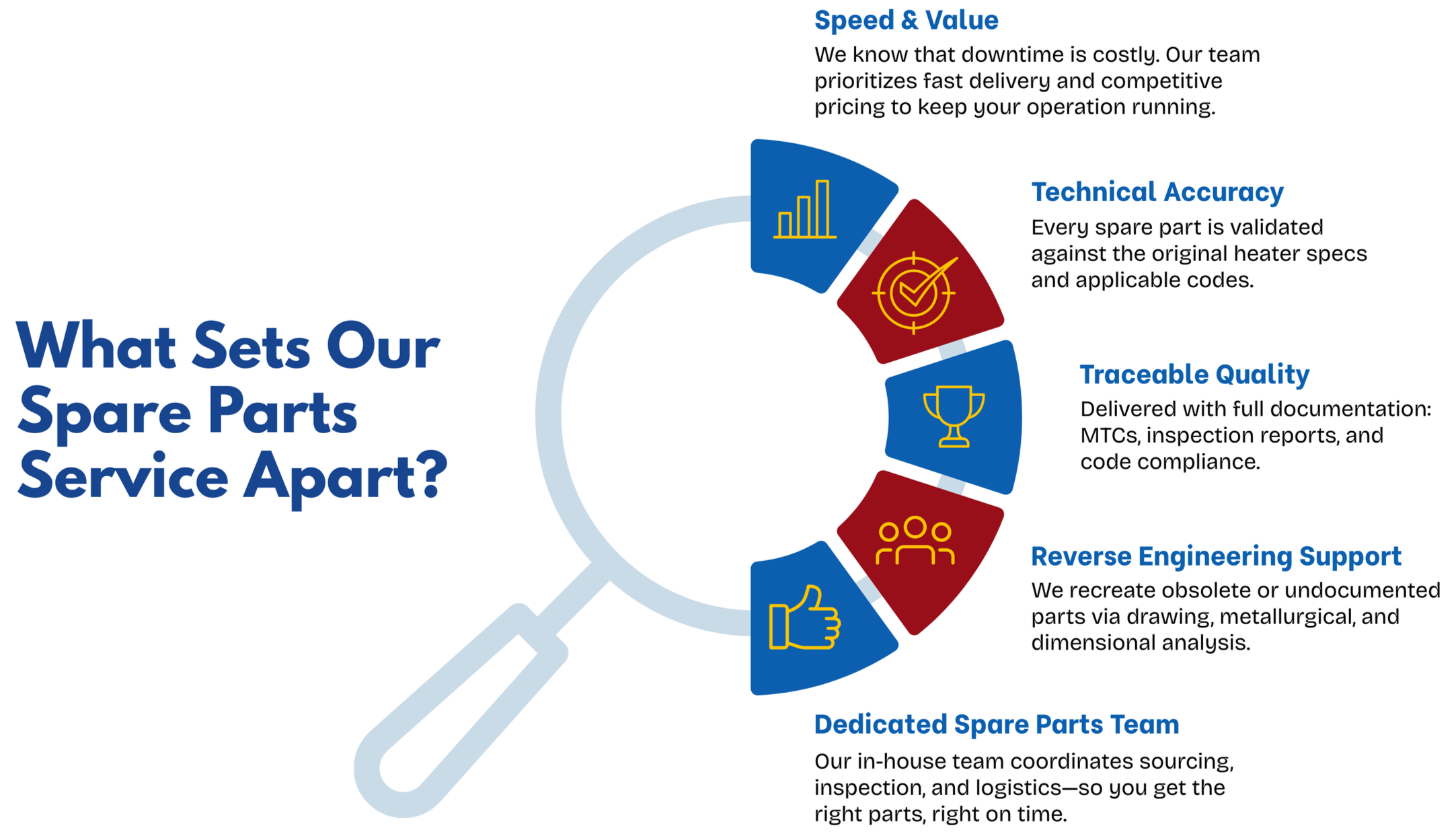 What Sets Our Spare Parts Service Apart?

Speed & Value

We know that downtime is costly. Our team prioritizes fast delivery and competitive pricing to keep your operation running.

Technical Accuracy

Every spare part is validated against the original heater specs and applicable codes.

Traceable Quality

Delivered with full documentation: MTCs, inspection reports, and code compliance.

Reverse Engineering Support

We recreate obsolete or undocumented parts via drawing, metallurgical, and dimensional analysis.

Dedicated Spare Parts Team

Our in-house team coordinates sourcing, inspection, and logistics—so you get the right parts, right on time.